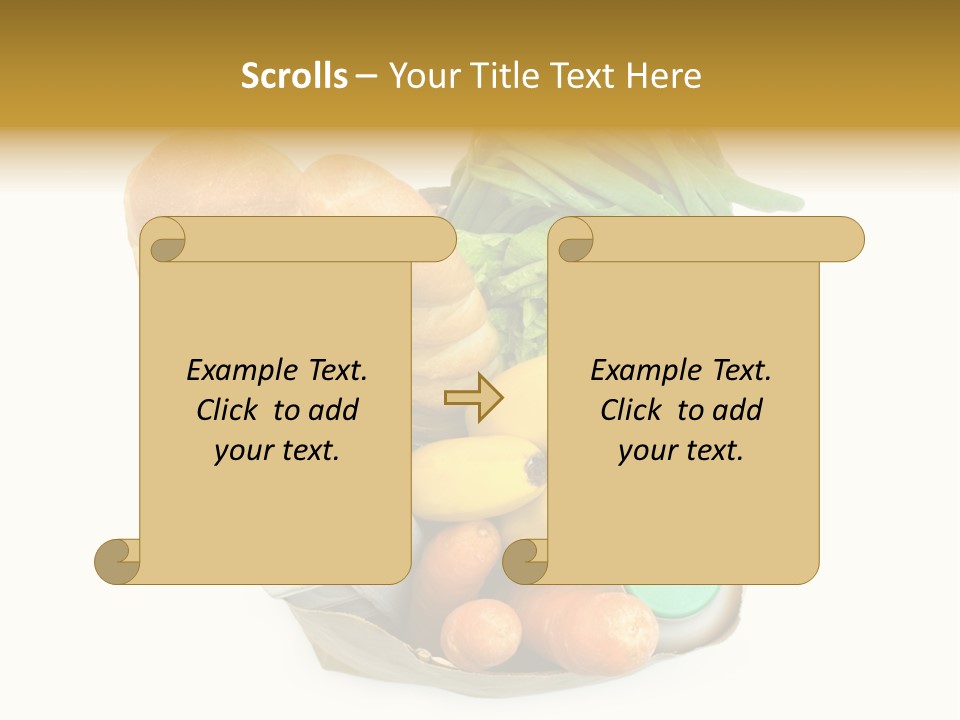 Scrolls – Your Title Text Here

Example Text. Click to add your text.

Example Text. Click to add your text.